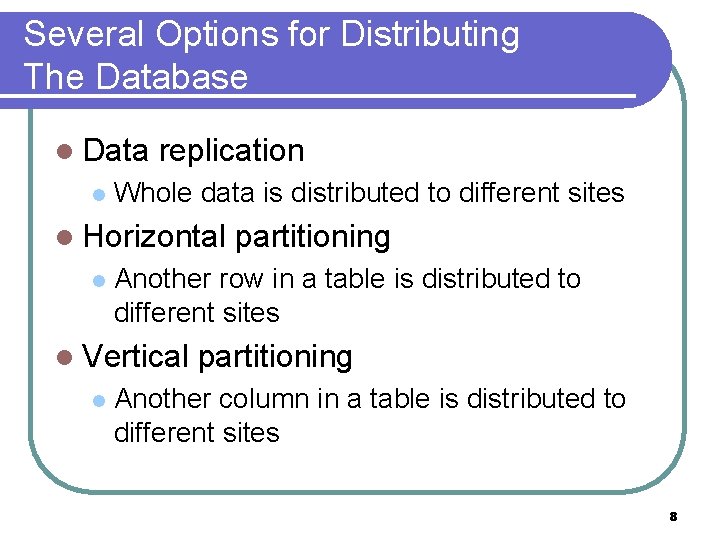 Several Options for Distributing The Database

- Data replication
  - Whole data is distributed to different sites
- Horizontal partitioning
  - Another row in a table is distributed to different sites
- Vertical partitioning
  - Another column in a table is distributed to different sites

8